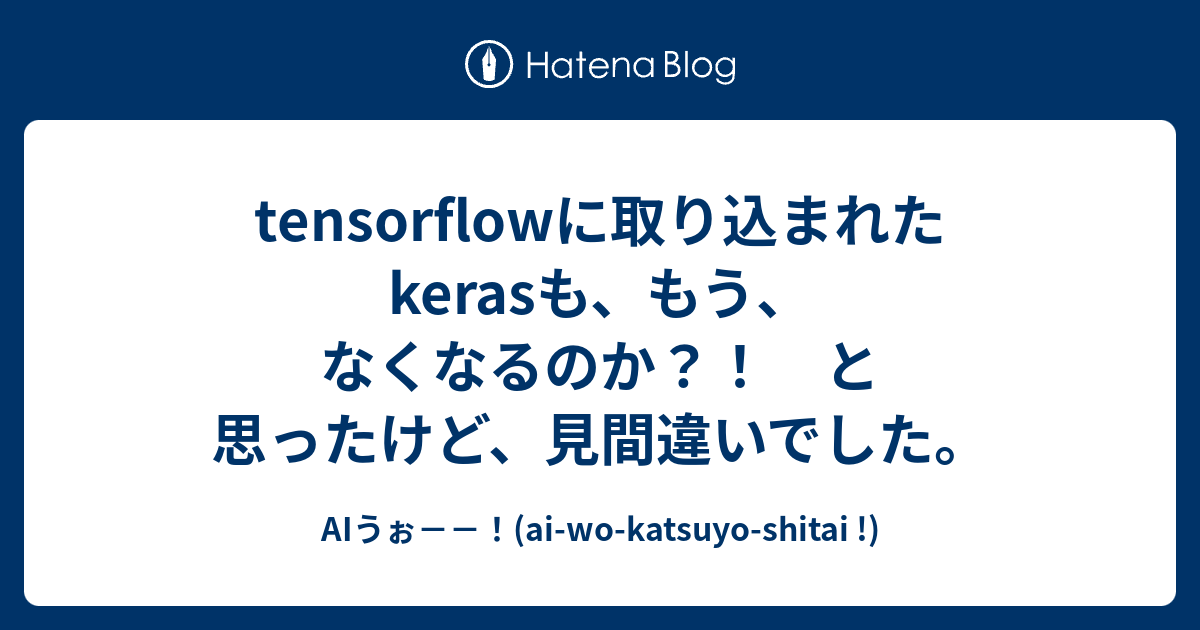 Hatena Blog

tensorflowに取り込まれたkerasも、もう、なくなるのか？！　と思ったけど、見間違いでした。

AIうぉーー！(ai-wo-katsuyo-shitai !)